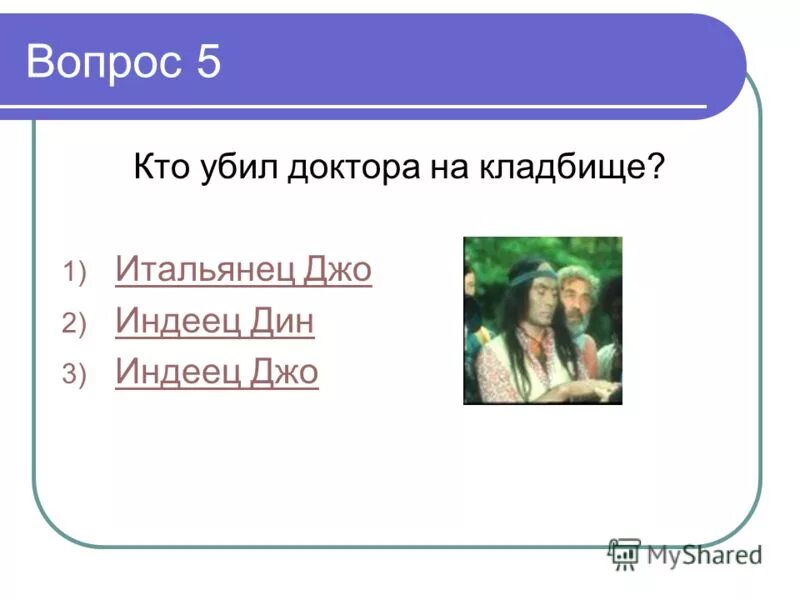 Вопрос 5

Кто убил доктора на кладбище?

1) Итальянец Джо
2) Индеец Дин
3) Индеец Джо

MyShared